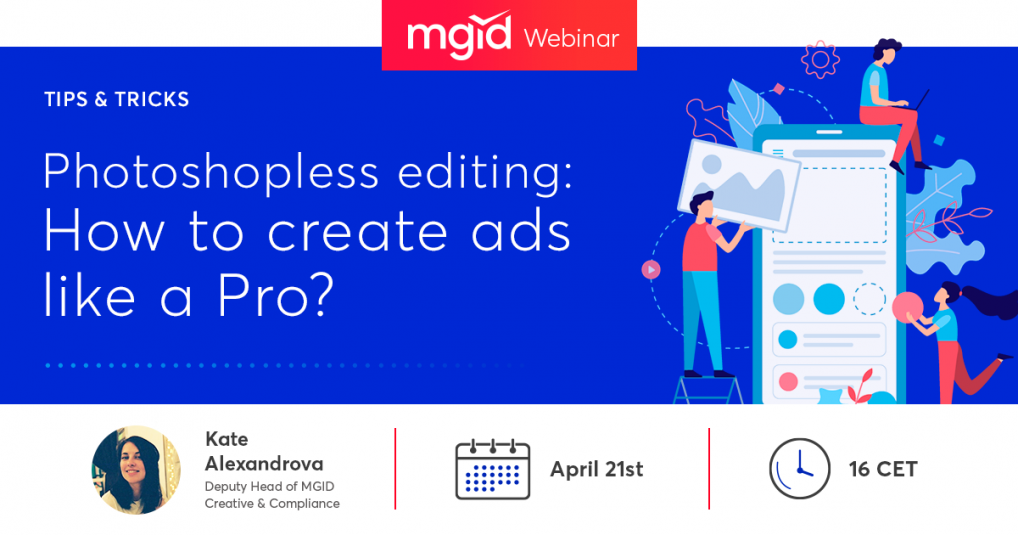 mgid Webinar

TIPS & TRICKS

Photoshopless editing: How to create ads like a Pro?

Kate Alexandrova
Deputy Head of MGID Creative & Compliance

April 21st

16 CET